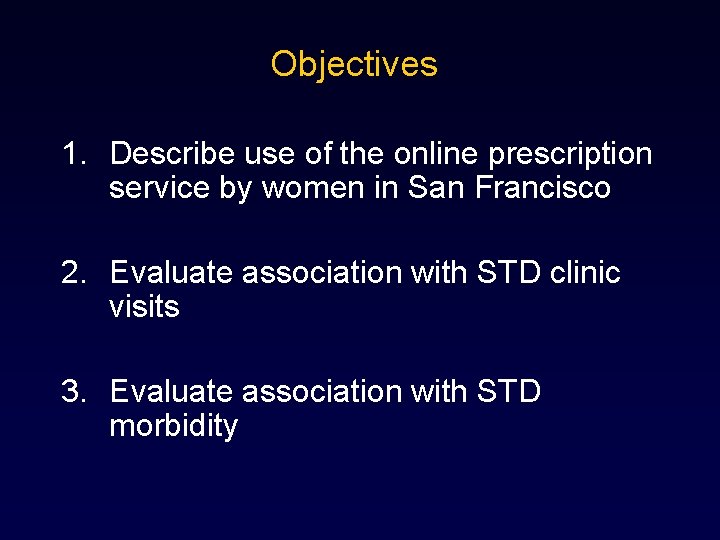 Objectives

1. Describe use of the online prescription service by women in San Francisco

2. Evaluate association with STD clinic visits

3. Evaluate association with STD morbidity